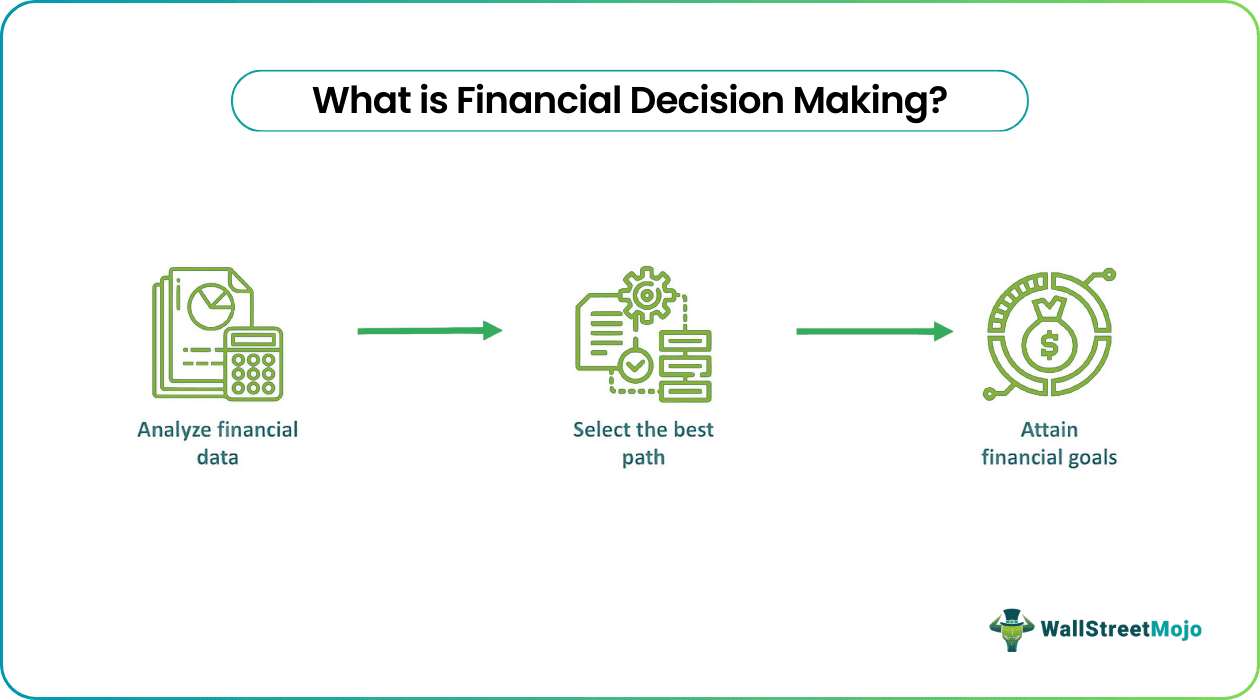 What is Financial Decision Making?

Analyze financial data

Select the best path

Attain financial goals

WallStreetMojo